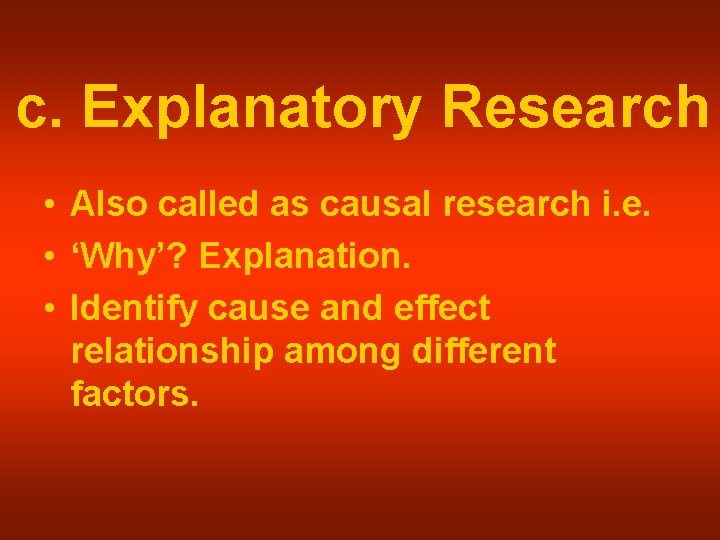 c. Explanatory Research

• Also called as causal research i.e.
• ‘Why’? Explanation.
• Identify cause and effect relationship among different factors.